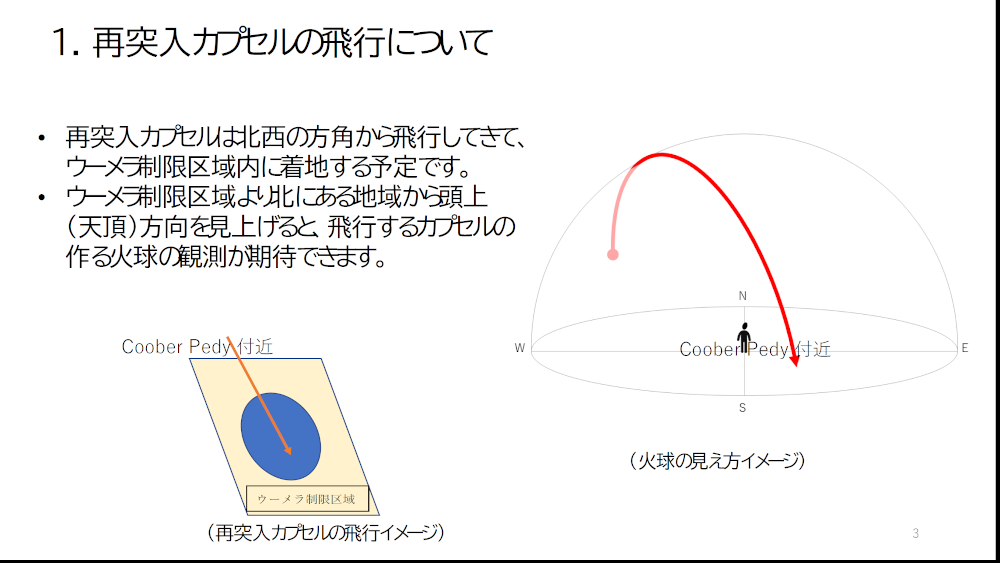 1. 再突入カプセルの飛行について

• 再突入カプセルは北西の方角から飛行してきて、ウーメラ制限区域内に着地する予定です。
• ウーメラ制限区域より北にある地域から頭上（天頂）方向を見上げると、飛行するカプセルの作る火球の観測が期待できます。

Coober Pedy 付近

ウーメラ制限区域

（再突入カプセルの飛行イメージ）

N

W

Coober Pedy 付近

E

S

（火球の見え方イメージ）

3